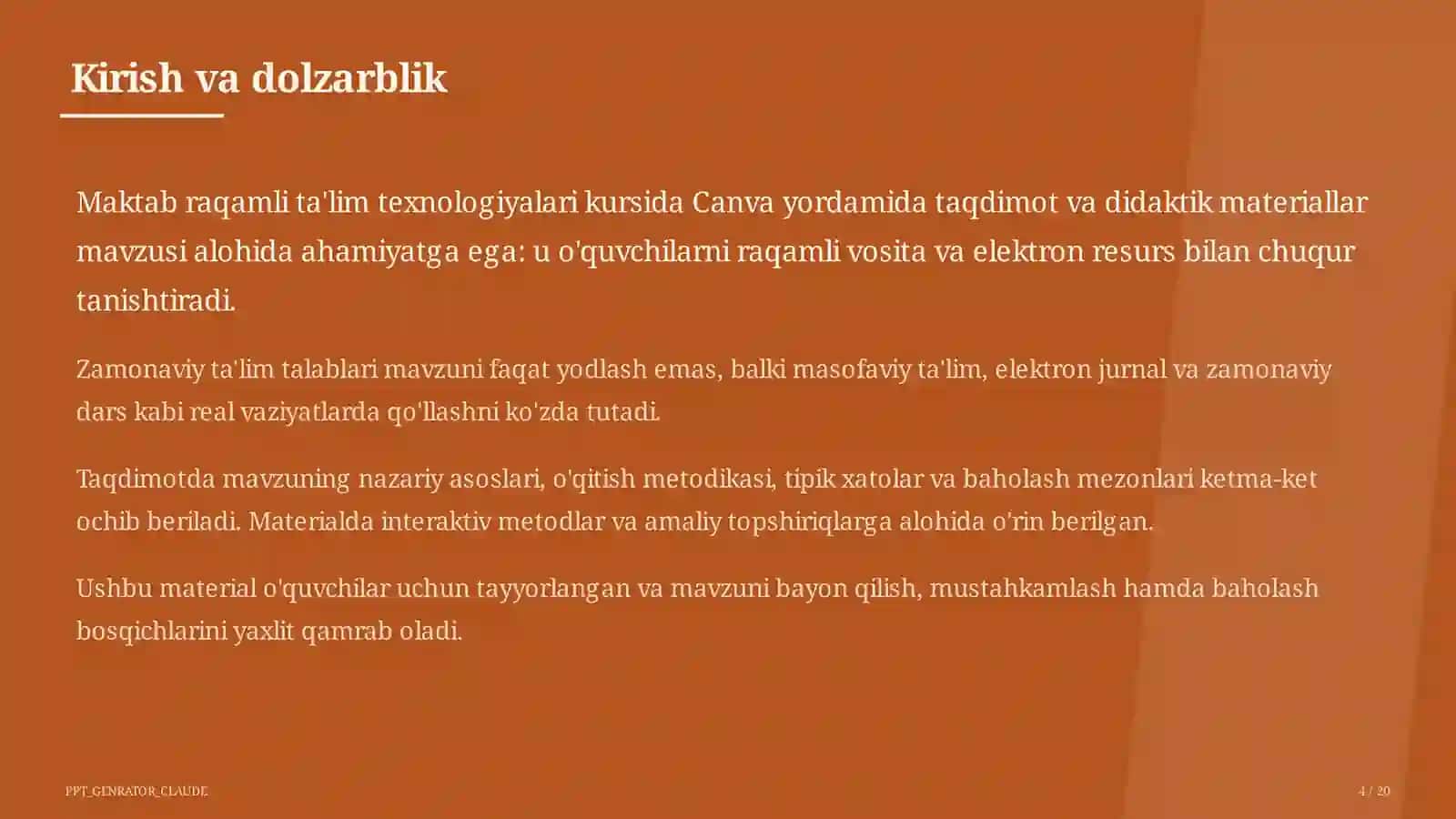 Kirish va dolzarblik

Maktab raqamli ta'lim texnologiyalari kursida Canva yordamida taqdimot va didaktik materiallar mavzusi alohida ahamiyatga ega: u o'quvchilarni raqamli vosita va elektron resurs bilan chuqur tanishtiradi.

Zamonaviy ta'lim talablari mavzuni faqat yodlash emas, balki masofaviy ta'lim, elektron jurnal va zamonaviy dars kabi real vaziyatlarda qo'llashni ko'zda tutadi.

Taqdimotda mavzuning nazariy asoslari, o'qitish metodikasi, tipik xatolar va baholash mezonlari ketma-ket ochib beriladi. Materialda interaktiv metodlar va amaliy topshiriqlarga alohida o'rin berilgan.

Ushbu material o'quvchilar uchun tayyorlangan va mavzuni bayon qilish, mustahkamlash hamda baholash bosqichlarini yaxlit qamrab oladi.

PPT_GENRATOR_CLAUDE

4 / 20